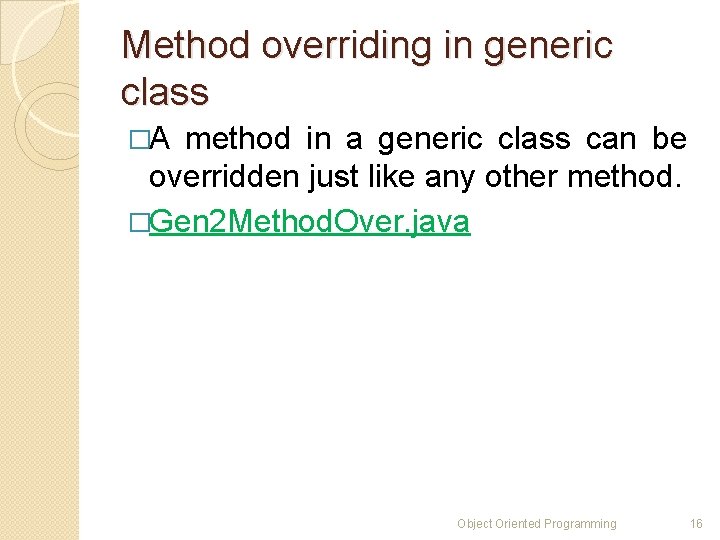 Method overriding in generic class

□A method in a generic class can be overridden just like any other method.

□Gen2MethodOver.java

Object Oriented Programming 16